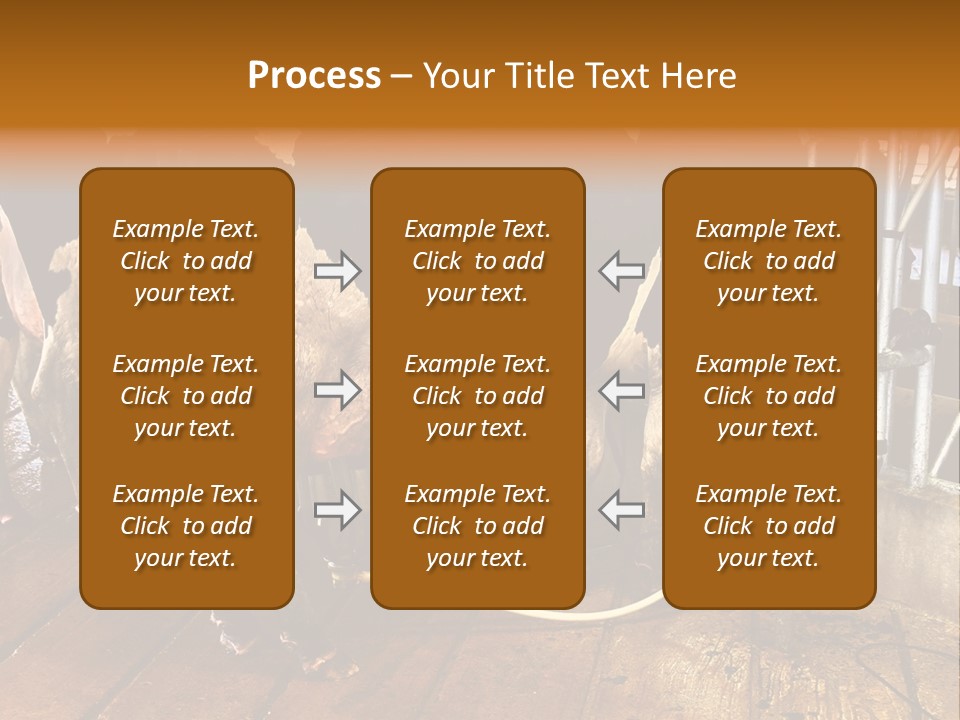 Process – Your Title Text Here

Example Text. Click to add your text.

Example Text. Click to add your text.

Example Text. Click to add your text.

Example Text. Click to add your text.

Example Text. Click to add your text.

Example Text. Click to add your text.

Example Text. Click to add your text.

Example Text. Click to add your text.

Example Text. Click to add your text.